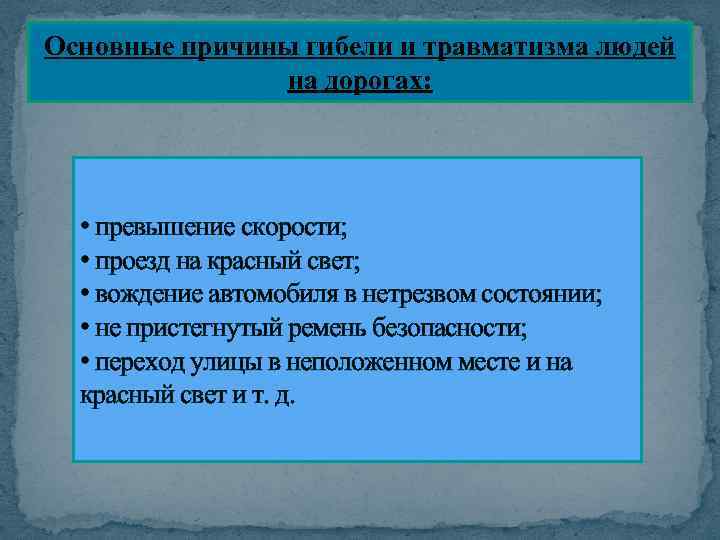 Основные причины гибели и травматизма людей на дорогах:

• превышение скорости;
• проезд на красный свет;
• вождение автомобиля в нетрезвом состоянии;
• не пристегнутый ремень безопасности;
• переход улицы в неположенном месте и на красный свет и т. д.